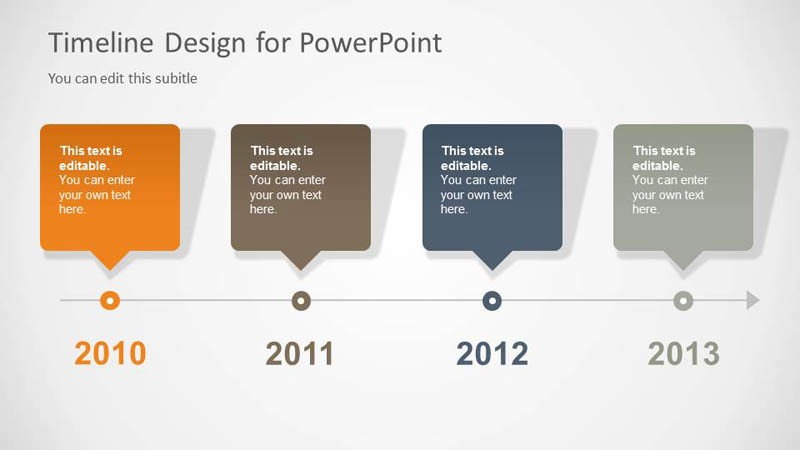 Timeline Design for PowerPoint

You can edit this subitle

This text is editable.
You can enter your own text here.

This text is editable.
You can enter your own text here.

This text is editable.
You can enter your own text here.

This text is editable.
You can enter your own text here.

2010

2011

2012

2013